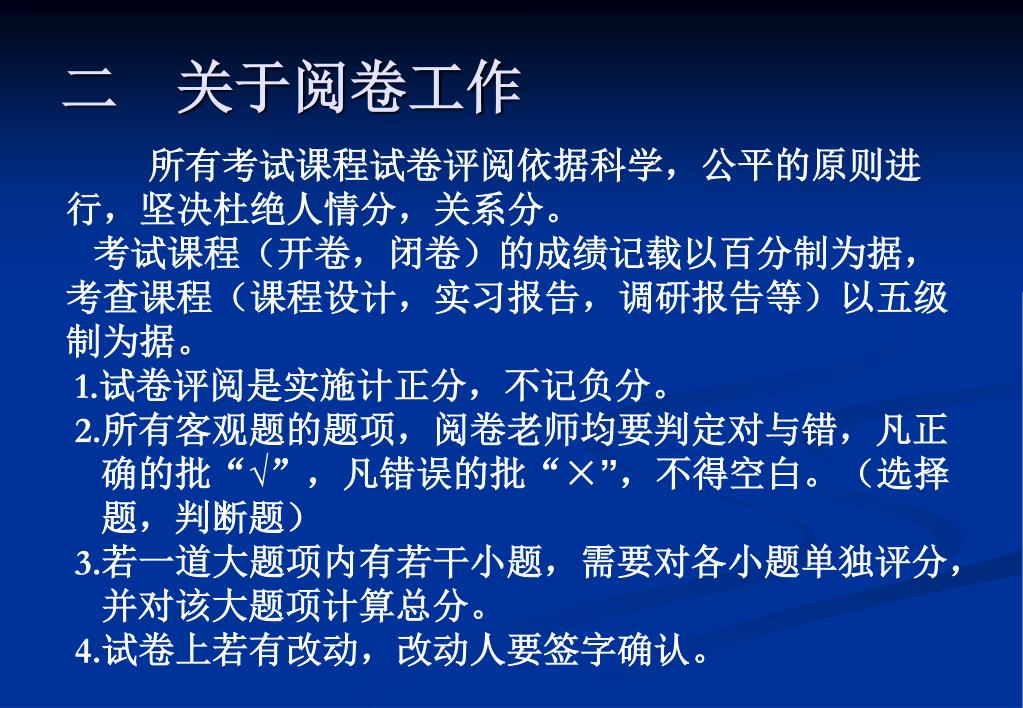 二　关于阅卷工作

所有考试课程试卷评阅依据科学，公平的原则进行，坚决杜绝人情分，关系分。

考试课程（开卷，闭卷）的成绩记载以百分制为据，考查课程（课程设计，实习报告，调研报告等）以五级制为据。

1.试卷评阅是实施计正分，不记负分。

2.所有客观题的题项，阅卷老师均要判定对与错，凡正确的批“√”，凡错误的批“×”，不得空白。（选择题，判断题）

3.若一道大题项内有若干小题，需要对各小题单独评分，并对该大题项计算总分。

4.试卷上若有改动，改动人要签字确认。